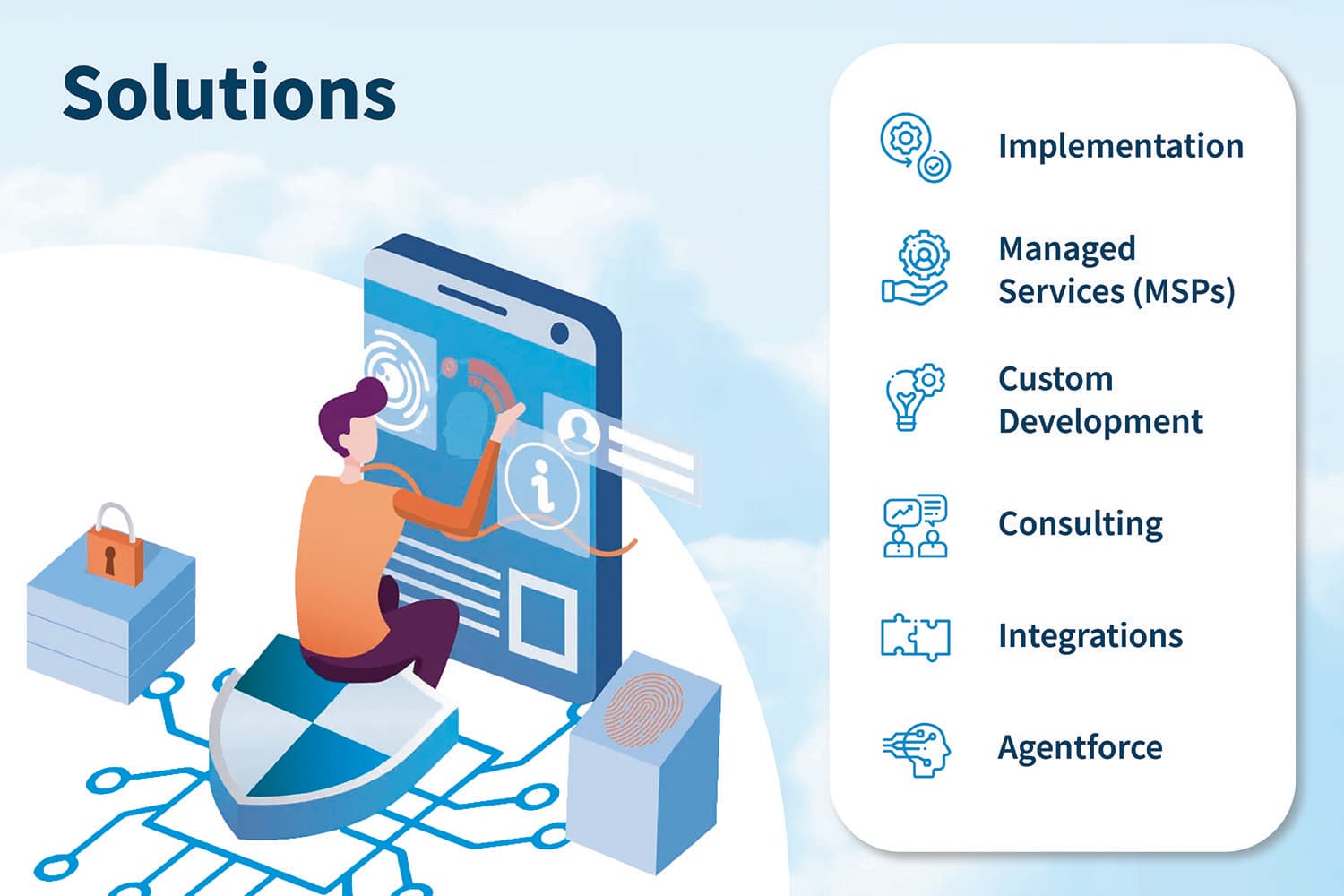 Solutions

Implementation

Managed Services (MSPs)

Custom Development

Consulting

Integrations

Agentforce